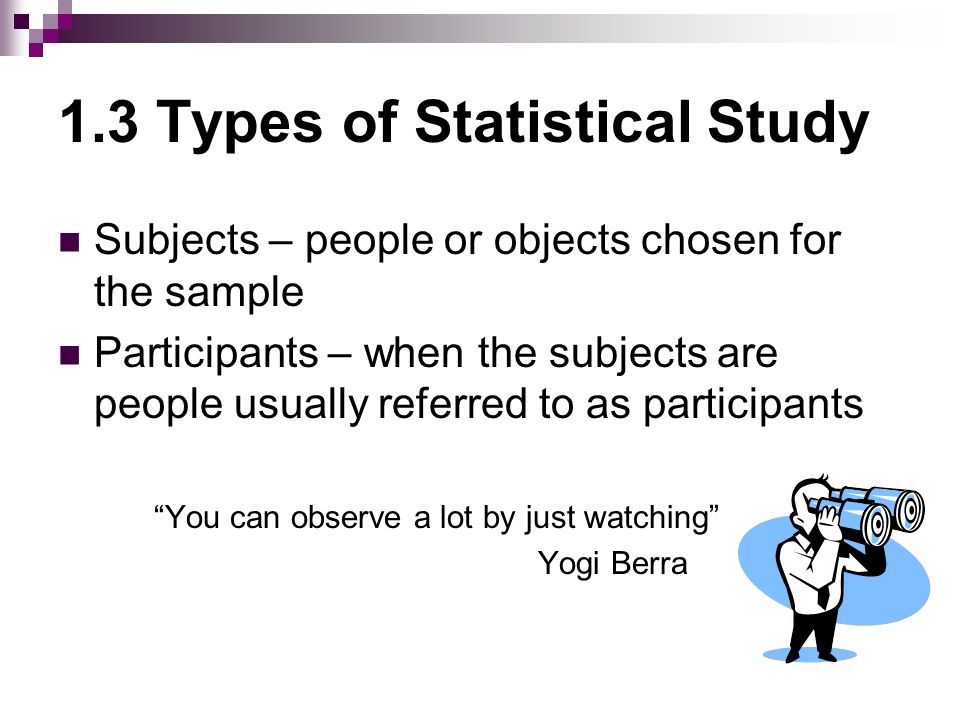 1.3 Types of Statistical Study

Subjects – people or objects chosen for the sample

Participants – when the subjects are people usually referred to as participants

“You can observe a lot by just watching”
Yogi Berra